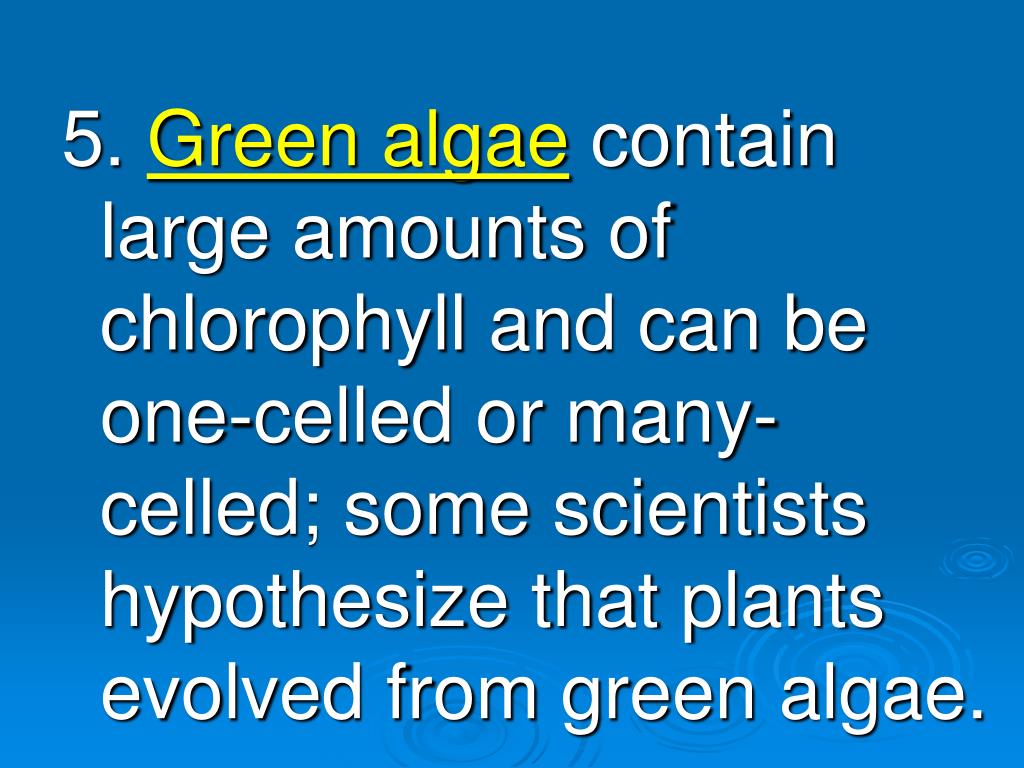 5. Green algae contain large amounts of chlorophyll and can be one-celled or many-celled; some scientists hypothesize that plants evolved from green algae.